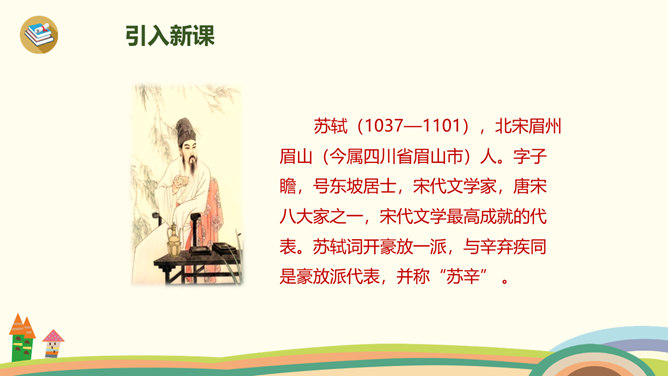 引入新课

苏轼（1037—1101），北宋眉州眉山（今属四川省眉山市）人。字子瞻，号东坡居士，宋代文学家，唐宋八大家之一，宋代文学最高成就的代表。苏轼词开豪放一派，与辛弃疾同是豪放派代表，并称“苏辛”。